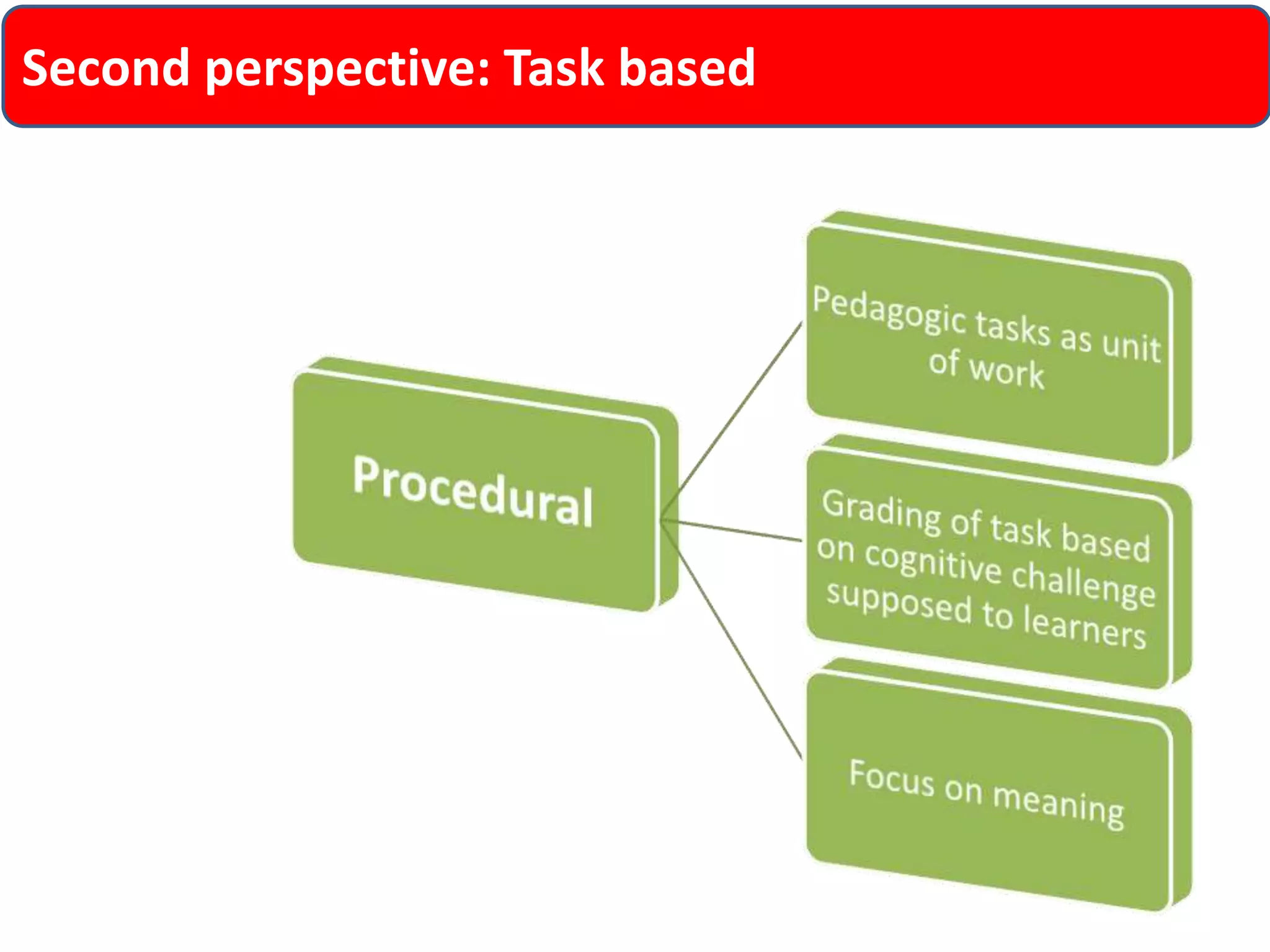 Second perspective: Task based

Procedural

Pedagogic tasks as unit of work

Grading of task based on cognitive challenge supposed to learners

Focus on meaning